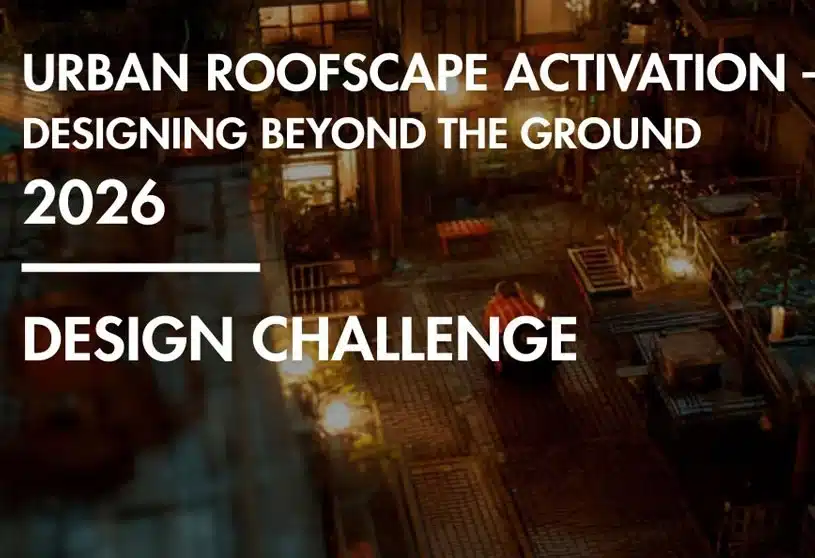 URBAN ROOFSCAPE ACTIVATION - DESIGNING BEYOND THE GROUND
2026

DESIGN CHALLENGE